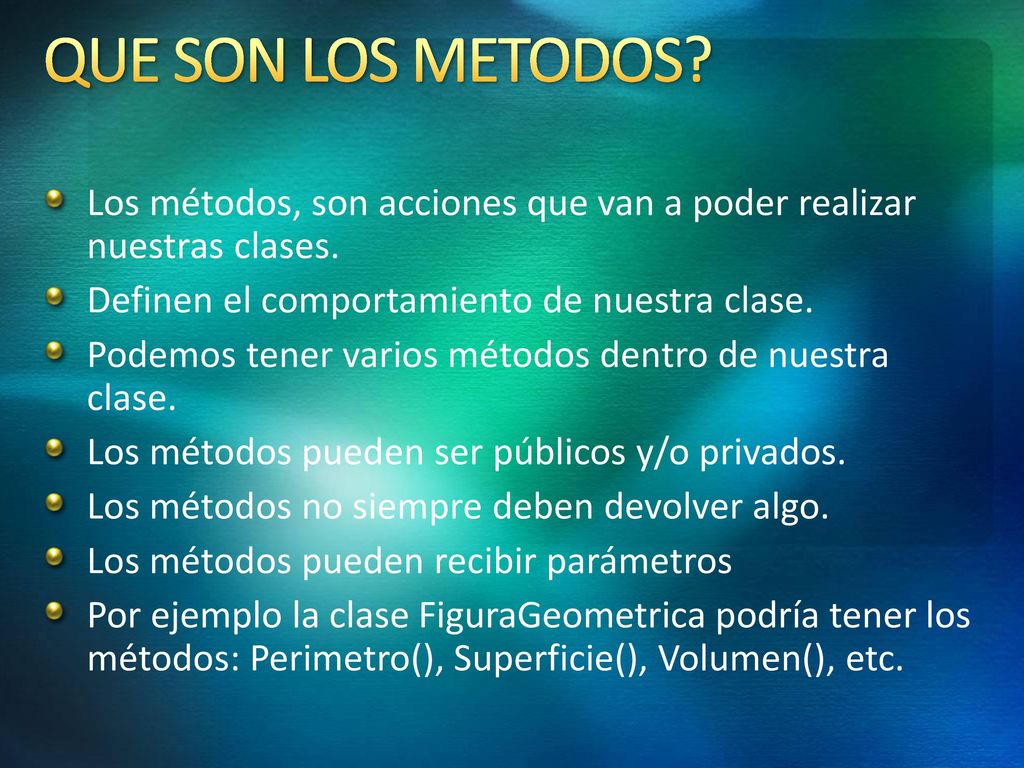 QUE SON LOS METODOS?

Los métodos, son acciones que van a poder realizar nuestras clases.

Definen el comportamiento de nuestra clase.

Podemos tener varios métodos dentro de nuestra clase.

Los métodos pueden ser públicos y/o privados.

Los métodos no siempre deben devolver algo.

Los métodos pueden recibir parámetros

Por ejemplo la clase FiguraGeometrica podría tener los métodos: Perimetro(), Superficie(), Volumen(), etc.